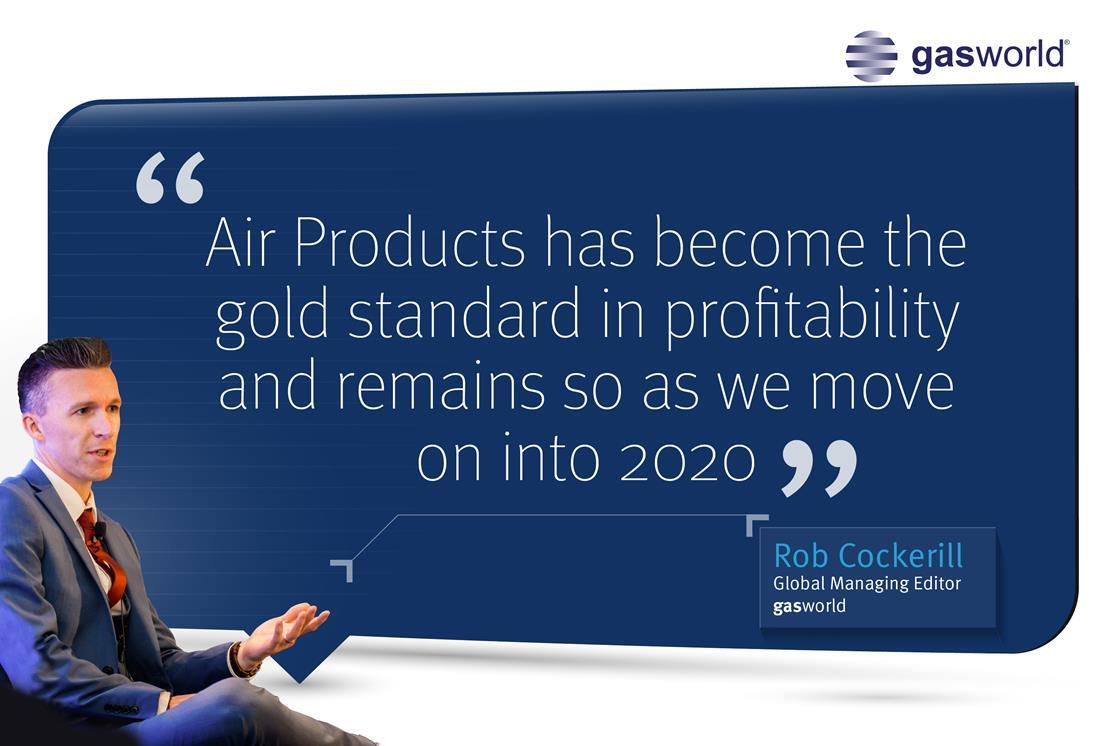 gasworld®

“Air Products has become the gold standard in profitability and remains so as we move on into 2020”

Rob Cockerill
Global Managing Editor
gasworld